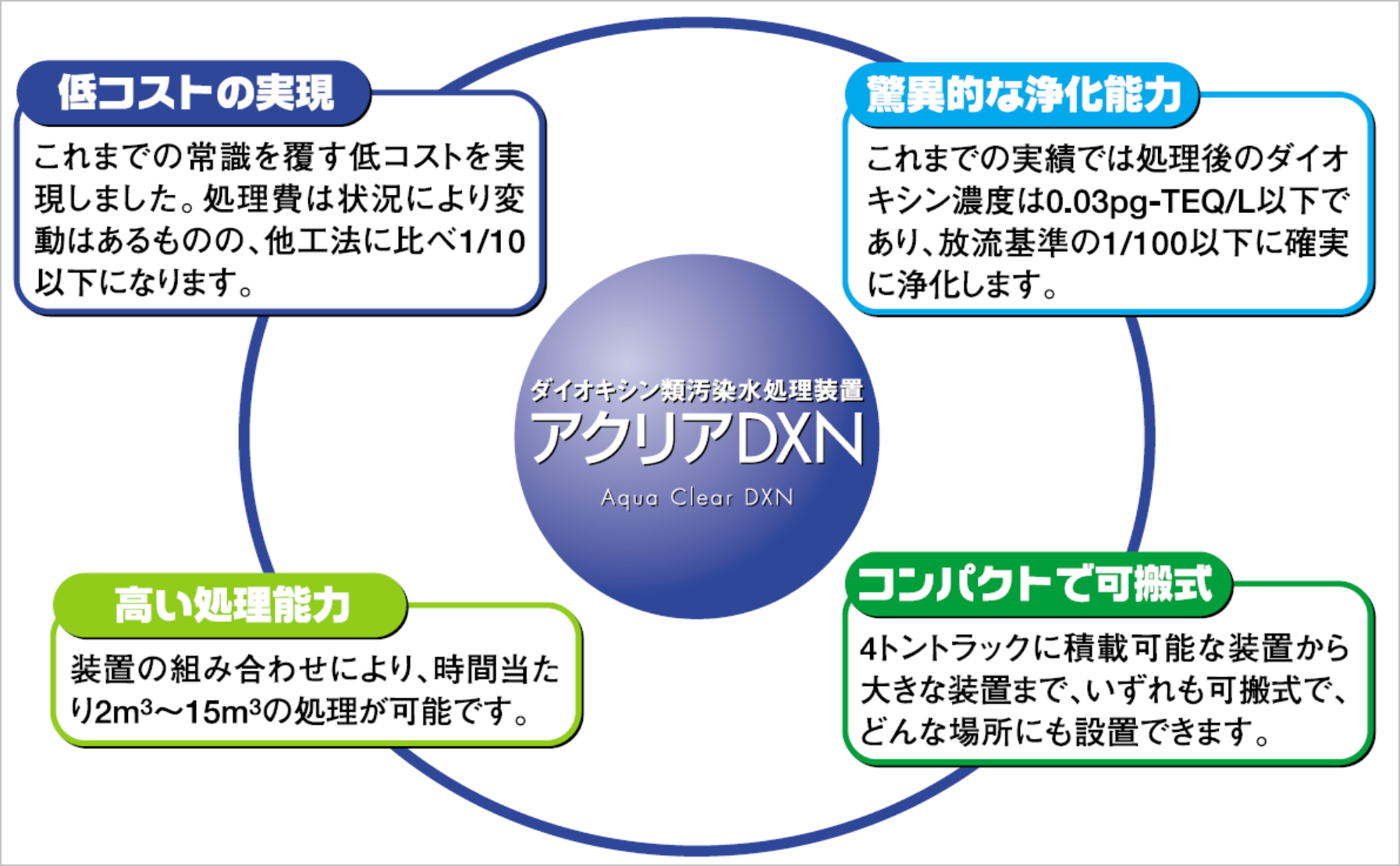 低コストの実現

これまでの常識を覆す低コストを実現しました。処理費は状況により変動はあるものの、他工法に比べ1/10以下になります。

驚異的な浄化能力

これまでの実績では処理後のダイオキシン濃度は0.03pg-TEQ/L以下であり、放流基準の1/100以下に確実に浄化します。

ダイオキシン類汚染水処理装置
アクリアDXN
Aqua Clear DXN

高い処理能力

装置の組み合わせにより、時間当たり$2m^3$〜$15m^3$の処理が可能です。

コンパクトで可搬式

4トントラックに積載可能な装置から大きな装置まで、いずれも可搬式で、どんな場所にも設置できます。